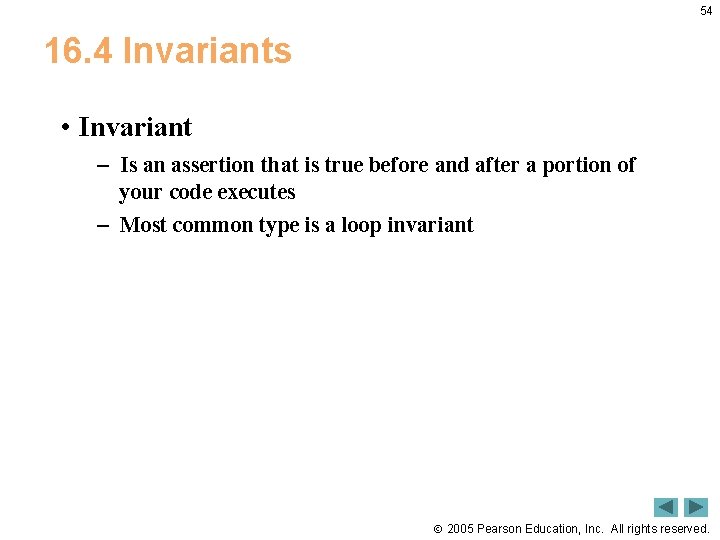 54

16.4 Invariants

• Invariant
– Is an assertion that is true before and after a portion of your code executes
– Most common type is a loop invariant

© 2005 Pearson Education, Inc. All rights reserved.